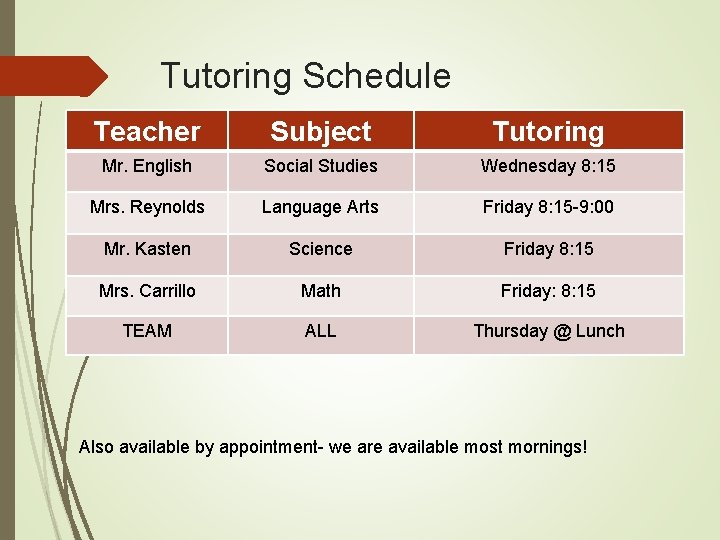 Tutoring Schedule

| Teacher | Subject | Tutoring |
|---|---|---|
| Mr. English | Social Studies | Wednesday 8:15 |
| Mrs. Reynolds | Language Arts | Friday 8:15-9:00 |
| Mr. Kasten | Science | Friday 8:15 |
| Mrs. Carrillo | Math | Friday: 8:15 |
| TEAM | ALL | Thursday @ Lunch |

Also available by appointment- we are available most mornings!